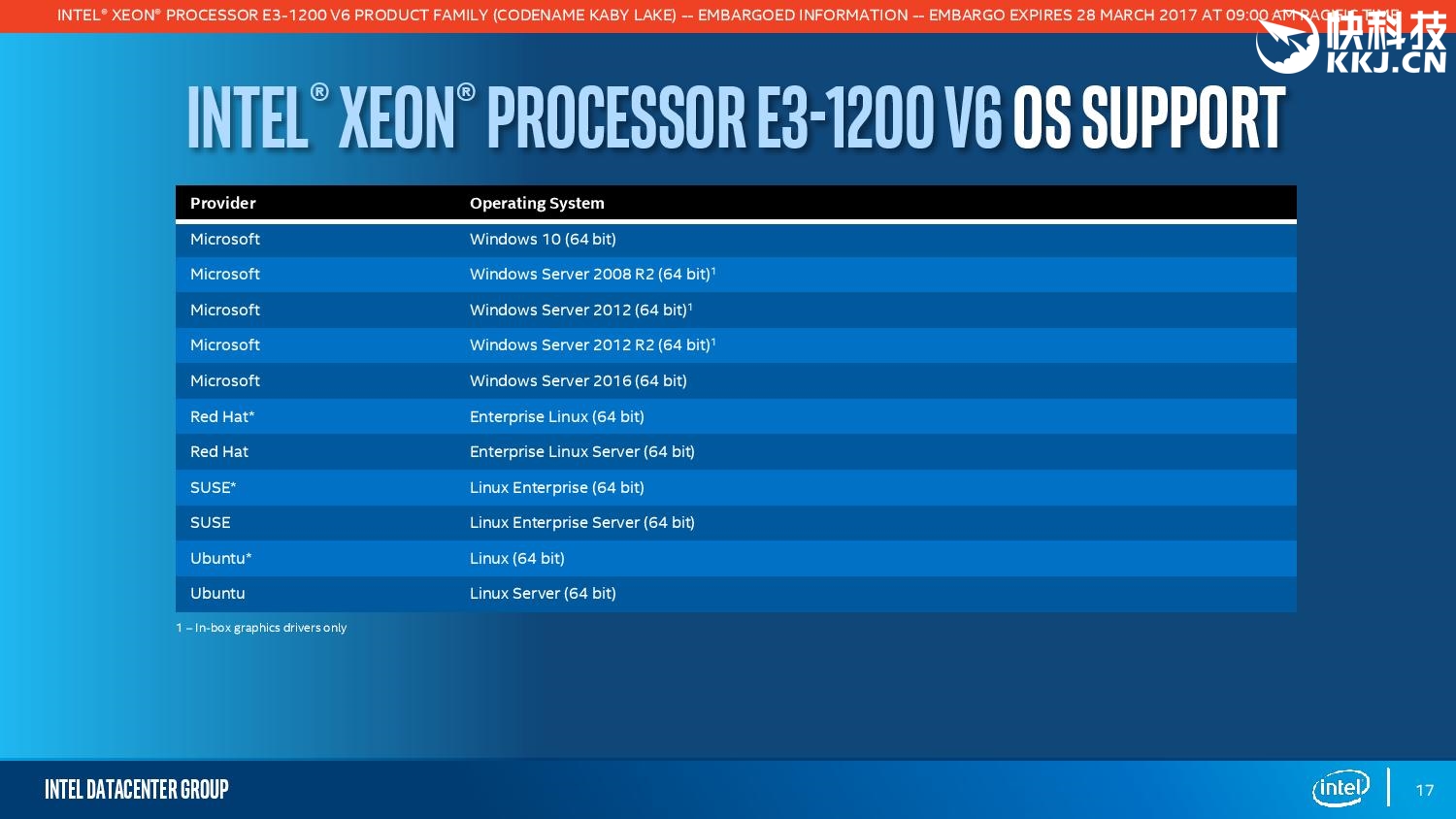 INTEL® XEON® PROCESSOR E3-1200 V6 PRODUCT FAMILY (CODENAME KABY LAKE) -- EMBARGOED INFORMATION -- EMBARGO EXPIRES 28 MARCH 2017 AT 09:00 AM PACIFIC TIME

快科技 KKJ.CN

INTEL® XEON® PROCESSOR E3-1200 V6 OS SUPPORT

| Provider | Operating System |
|---|---|
| Microsoft | Windows 10 (64 bit) |
| Microsoft | Windows Server 2008 R2 (64 bit)$^1$ |
| Microsoft | Windows Server 2012 (64 bit)$^1$ |
| Microsoft | Windows Server 2012 R2 (64 bit)$^1$ |
| Microsoft | Windows Server 2016 (64 bit) |
| Red Hat* | Enterprise Linux (64 bit) |
| Red Hat | Enterprise Linux Server (64 bit) |
| SUSE* | Linux Enterprise (64 bit) |
| SUSE | Linux Enterprise Server (64 bit) |
| Ubuntu* | Linux (64 bit) |
| Ubuntu | Linux Server (64 bit) |

1 – In-box graphics drivers only

INTEL DATACENTER GROUP

intel

17